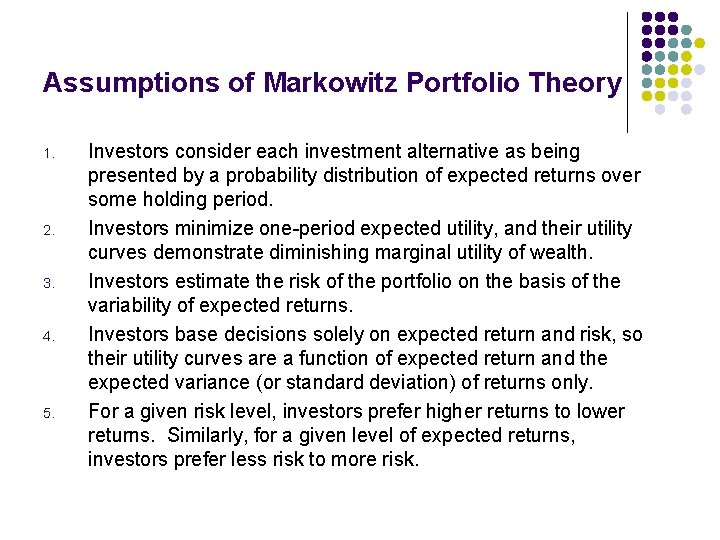 Assumptions of Markowitz Portfolio Theory

1. Investors consider each investment alternative as being presented by a probability distribution of expected returns over some holding period.

2. Investors minimize one-period expected utility, and their utility curves demonstrate diminishing marginal utility of wealth.

3. Investors estimate the risk of the portfolio on the basis of the variability of expected returns.

4. Investors base decisions solely on expected return and risk, so their utility curves are a function of expected return and the expected variance (or standard deviation) of returns only.

5. For a given risk level, investors prefer higher returns to lower returns. Similarly, for a given level of expected returns, investors prefer less risk to more risk.